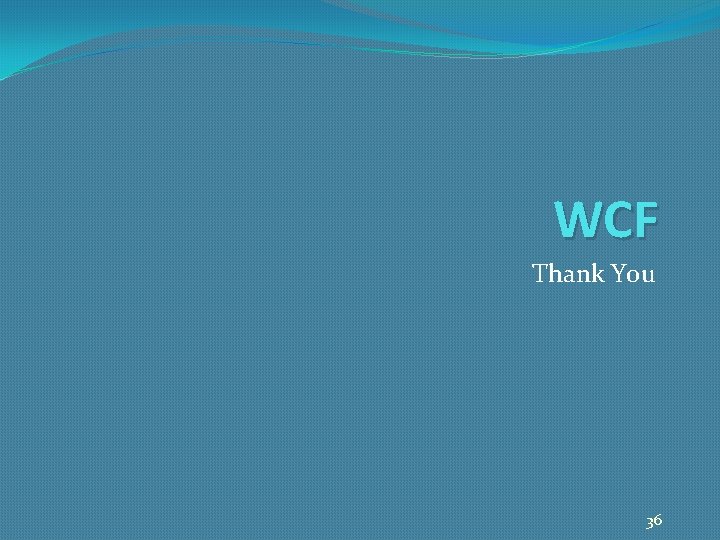 WCF

Thank You

36